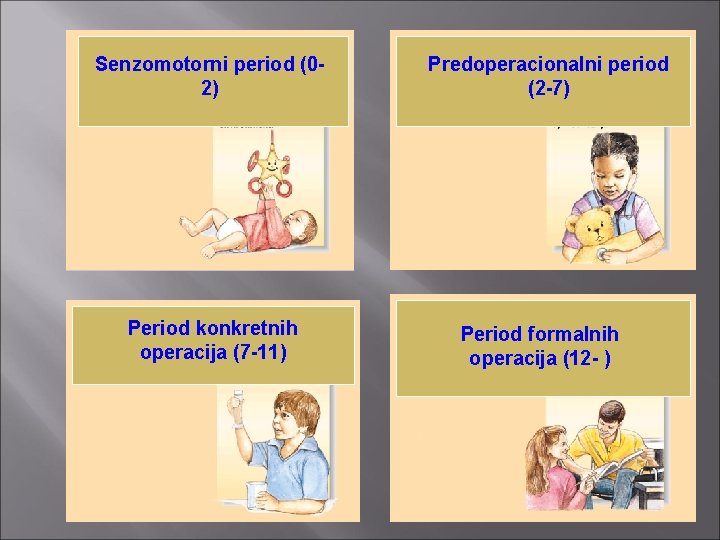 Senzomotorni period (0-2)

Predoperacionalni period (2-7)

Period konkretnih operacija (7-11)

Period formalnih operacija (12- )